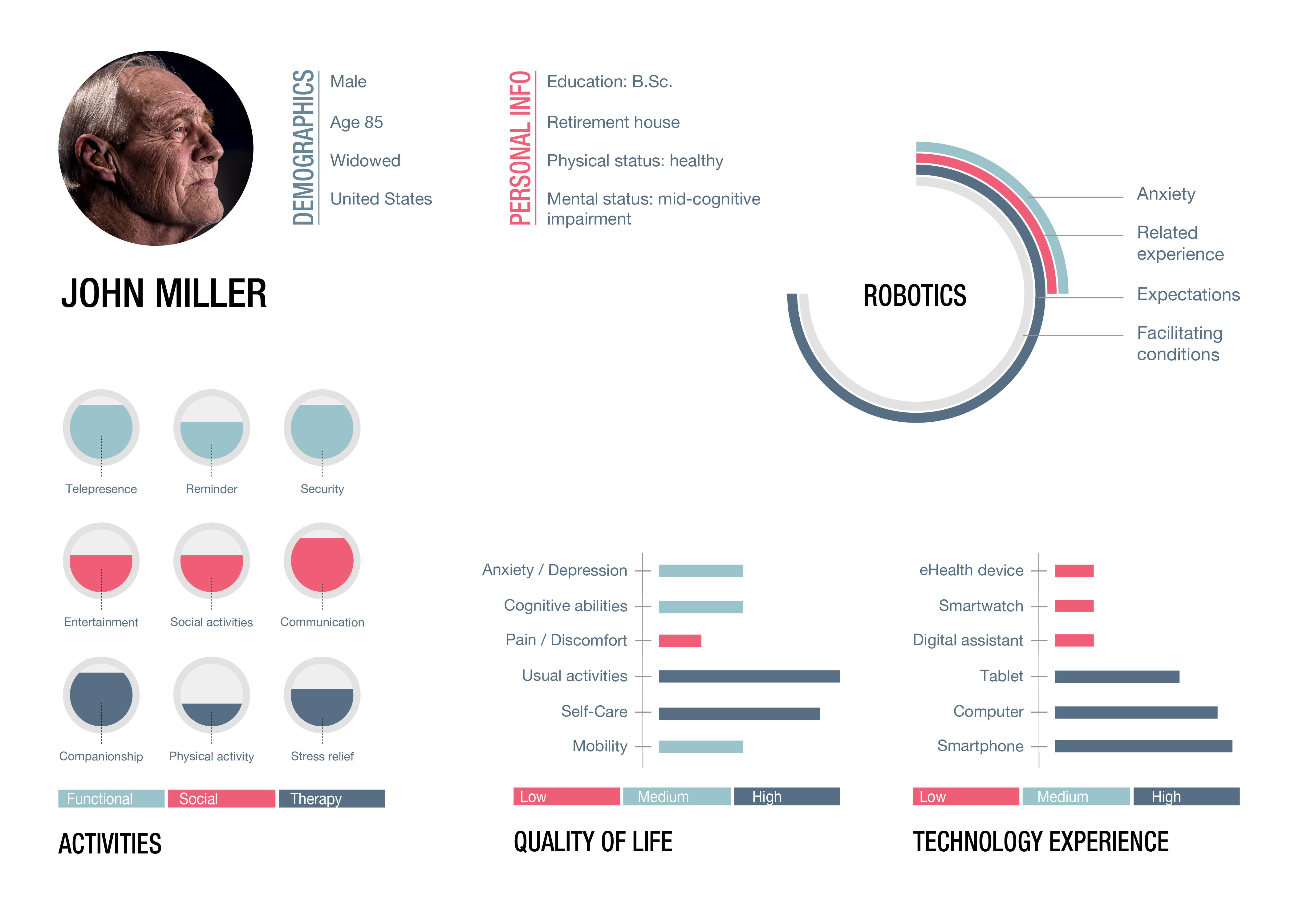 DEMOGRAPHICS
Male

Age 85

Widowed

United States

PERSONAL INFO
Education: B.Sc.

Retirement house

Physical status: healthy

Mental status: mid-cognitive impairment

JOHN MILLER

ROBOTICS

Anxiety

Related experience

Expectations

Facilitating conditions

Telepresence
Reminder
Security
Entertainment
Social activities
Communication
Companionship
Physical activity
Stress relief

Functional Social Therapy

ACTIVITIES

Anxiety / Depression
Cognitive abilities
Pain / Discomfort
Usual activities
Self-Care
Mobility

Low Medium High

QUALITY OF LIFE

eHealth device
Smartwatch
Digital assistant
Tablet
Computer
Smartphone

Low Medium High

TECHNOLOGY EXPERIENCE